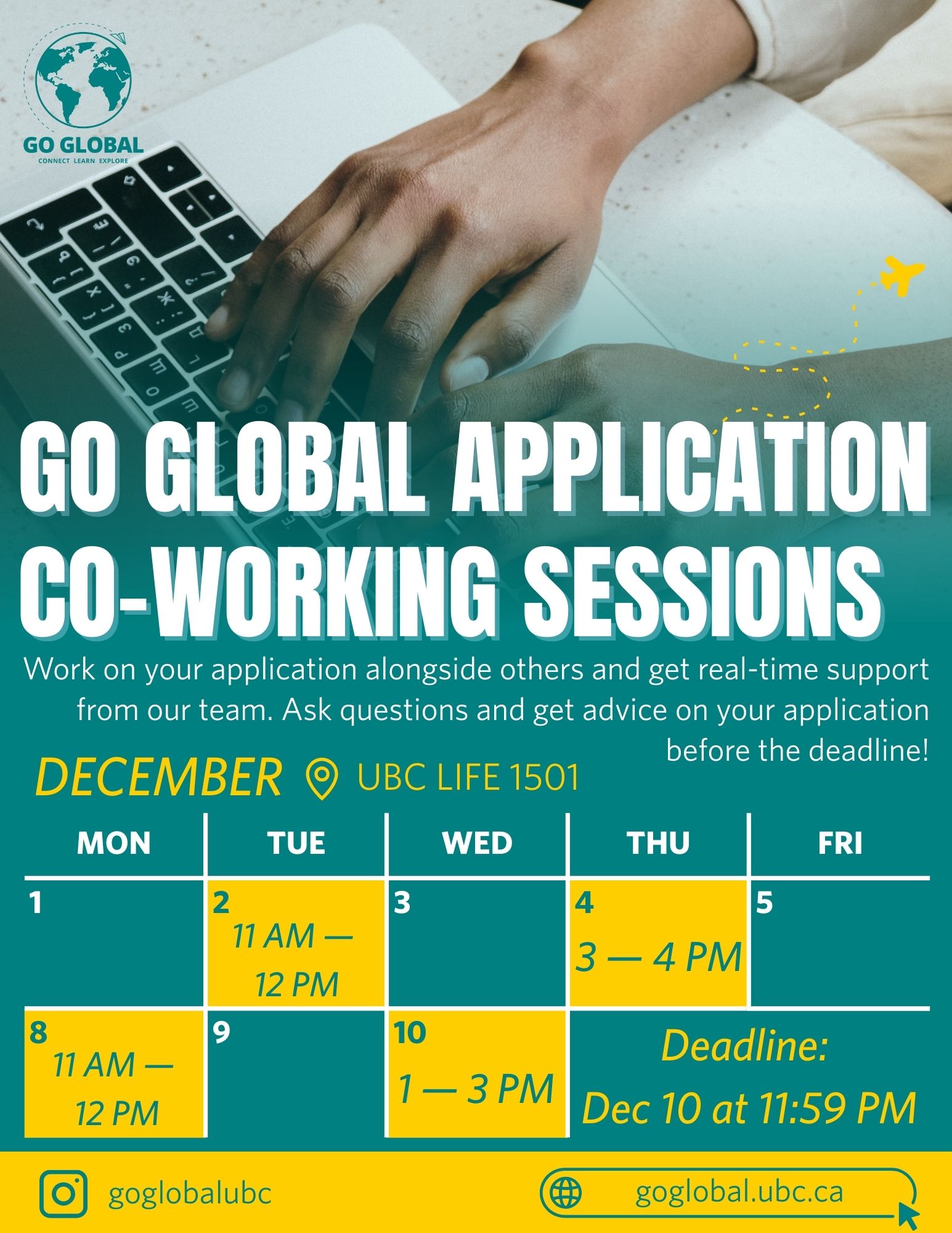 GO GLOBAL
CONNECT LEARN EXPLORE

GO GLOBAL APPLICATION CO-WORKING SESSIONS

Work on your application alongside others and get real-time support from our team. Ask questions and get advice on your application before the deadline!

DECEMBER UBC LIFE 1501

| MON | TUE | WED | THU | FRI |
|---|---|---|---|---|
| 1 | 2 11 AM — 12 PM | 3 | 4 3 — 4 PM | 5 |
| 8 11 AM — 12 PM | 9 | 10 1 — 3 PM | Deadline: Dec 10 at 11:59 PM | |

goglobalubc

goglobal.ubc.ca